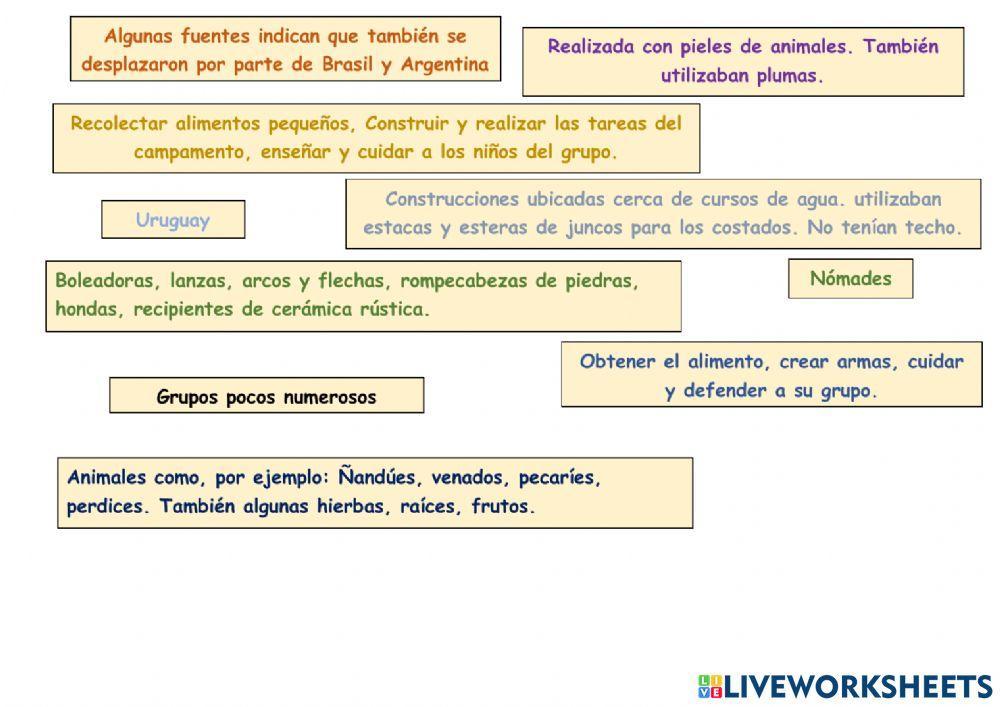 Algunas fuentes indican que también se desplazaron por parte de Brasil y Argentina

Realizada con pieles de animales. También utilizaban plumas.

Recolectar alimentos pequeños, Construir y realizar las tareas del campamento, enseñar y cuidar a los niños del grupo.

Uruguay

Construcciones ubicadas cerca de cursos de agua. utilizaban estacas y esteras de juncos para los costados. No tenían techo.

Boleadoras, lanzas, arcos y flechas, rompecabezas de piedras, hondas, recipientes de cerámica rústica.

Nómades

Obtener el alimento, crear armas, cuidar y defender a su grupo.

Grupos pocos numerosos

Animales como, por ejemplo: Ñandúes, venados, pecaríes, perdices. También algunas hierbas, raíces, frutos.

LIVEWORKSHEETS